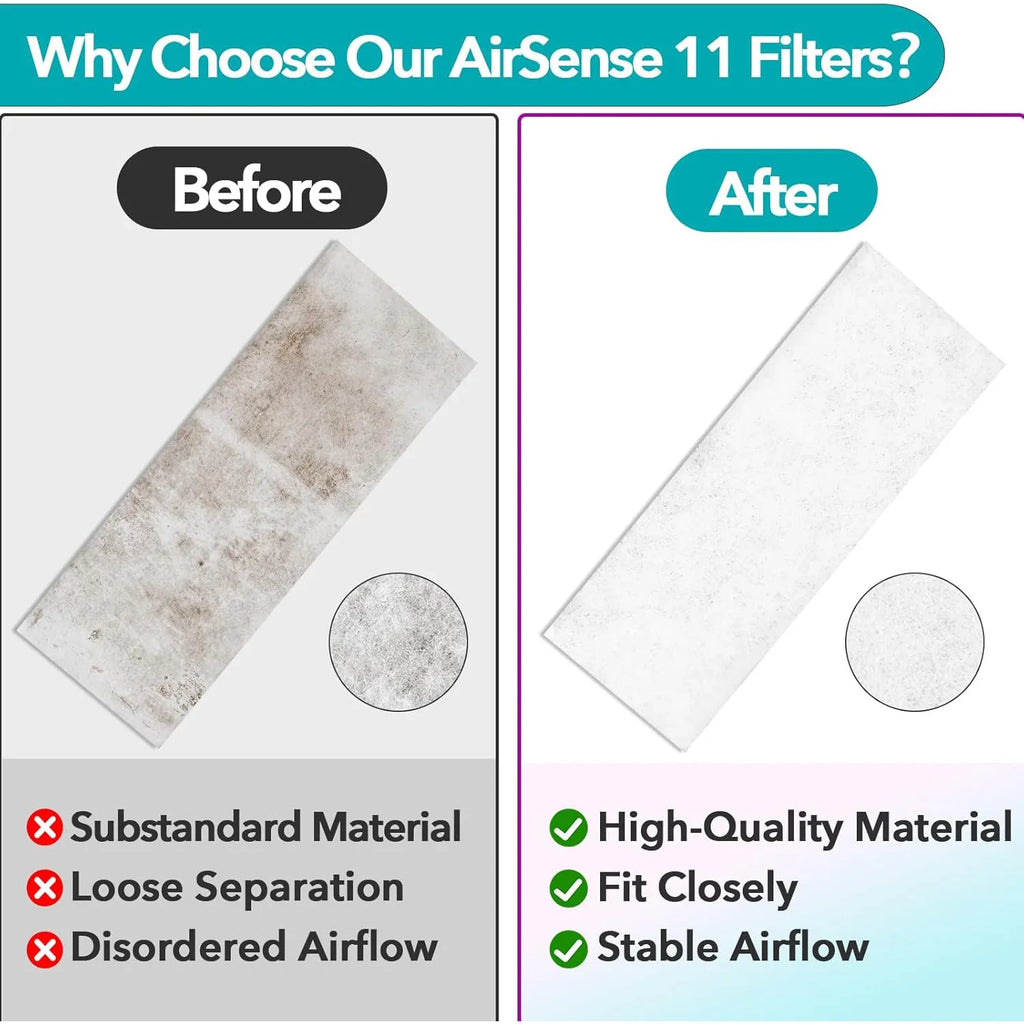 Why Choose Our AirSense 11 Filters?

Before

Substandard Material
Loose Separation
Disordered Airflow

After

High-Quality Material
Fit Closely
Stable Airflow